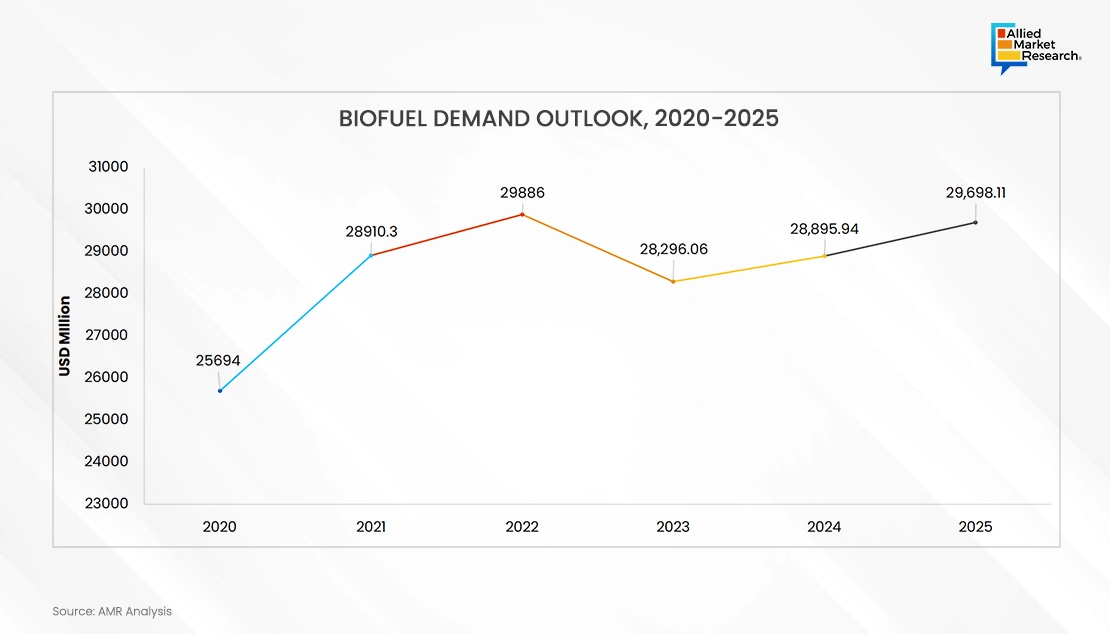 Allied Market Research®

BIOFUEL DEMAND OUTLOOK, 2020-2025

USD Million

31000
30000
29000
28000
27000
26000
25000
24000
23000

25694
28910.3
29886
28,296.06
28,895.94
29,698.11

2020
2021
2022
2023
2024
2025

Source: AMR Analysis